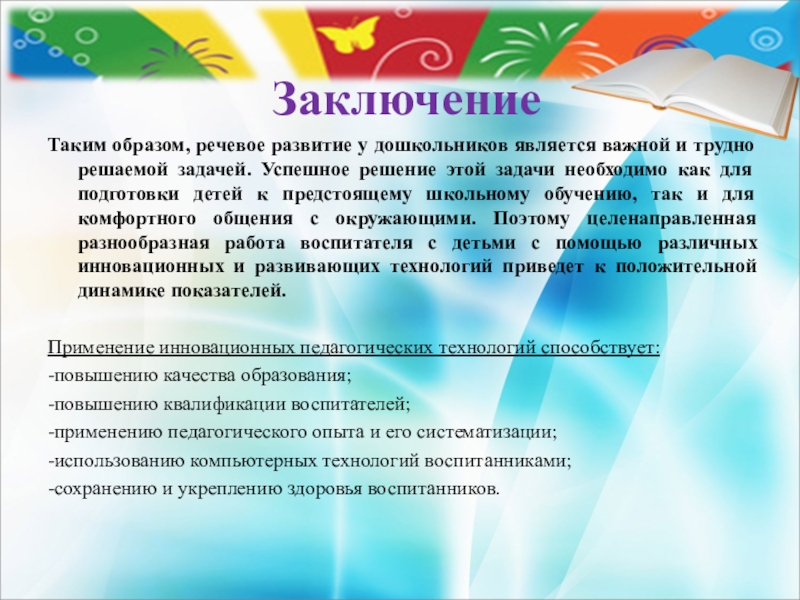 Заключение

Таким образом, речевое развитие у дошкольников является важной и трудно решаемой задачей. Успешное решение этой задачи необходимо как для подготовки детей к предстоящему школьному обучению, так и для комфортного общения с окружающими. Поэтому целенаправленная разнообразная работа воспитателя с детьми с помощью различных инновационных и развивающих технологий приведет к положительной динамике показателей.

Применение инновационных педагогических технологий способствует:
-повышению качества образования;
-повышению квалификации воспитателей;
-применению педагогического опыта и его систематизации;
-использованию компьютерных технологий воспитанниками;
-сохранению и укреплению здоровья воспитанников.